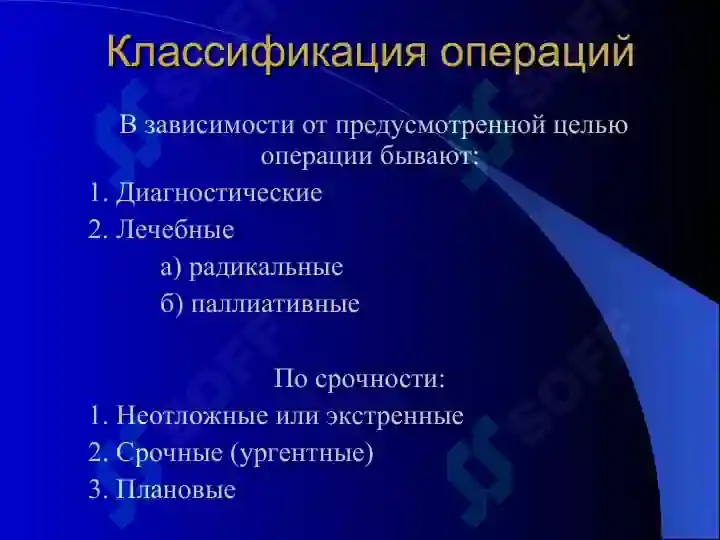 Классификация операций

В зависимости от предусмотренной целью операции бывают:

1. Диагностические
2. Лечебные
а) радикальные
б) паллиативные

По срочности:

1. Неотложные или экстренные
2. Срочные (ургентные)
3. Плановые